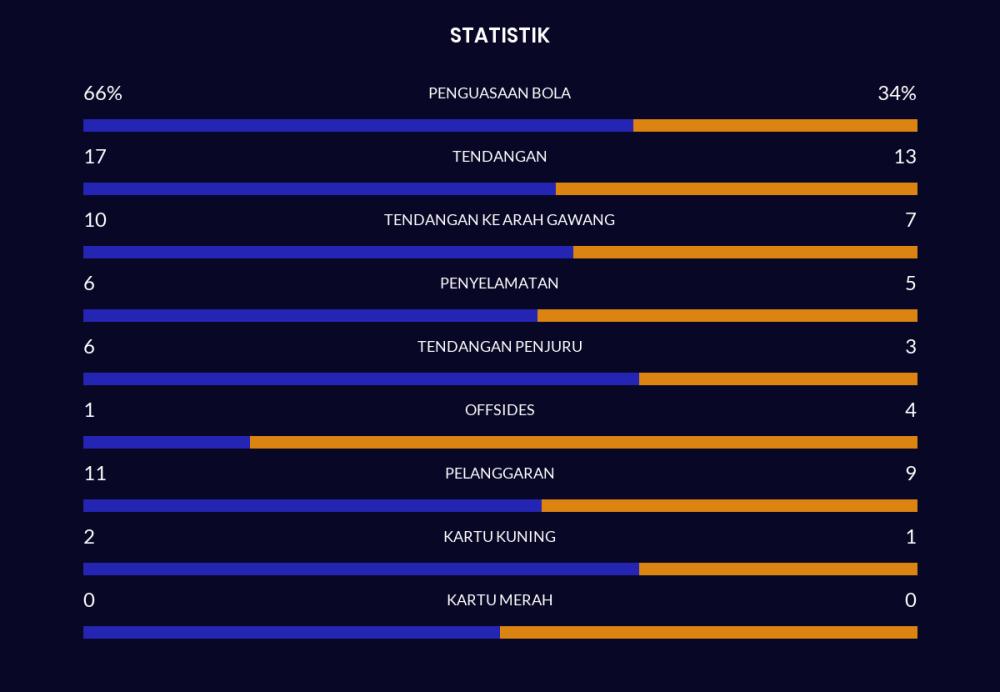 STATISTIK

66% PENGUASAAN BOLA 34%

17 TENDANGAN 13

10 TENDANGAN KE ARAH GAWANG 7

6 PENYELAMATAN 5

6 TENDANGAN PENJURU 3

1 OFFSIDES 4

11 PELANGGARAN 9

2 KARTU KUNING 1

0 KARTU MERAH 0